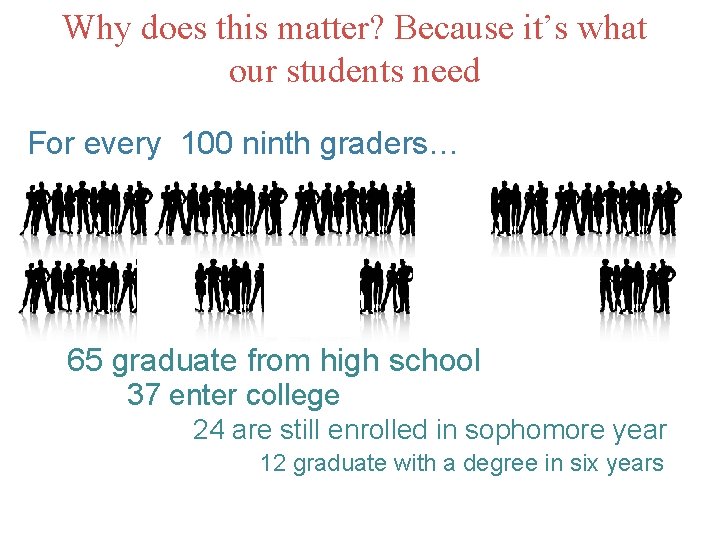 Why does this matter? Because it's what our students need

For every 100 ninth graders…

65 graduate from high school

37 enter college

24 are still enrolled in sophomore year

12 graduate with a degree in six years